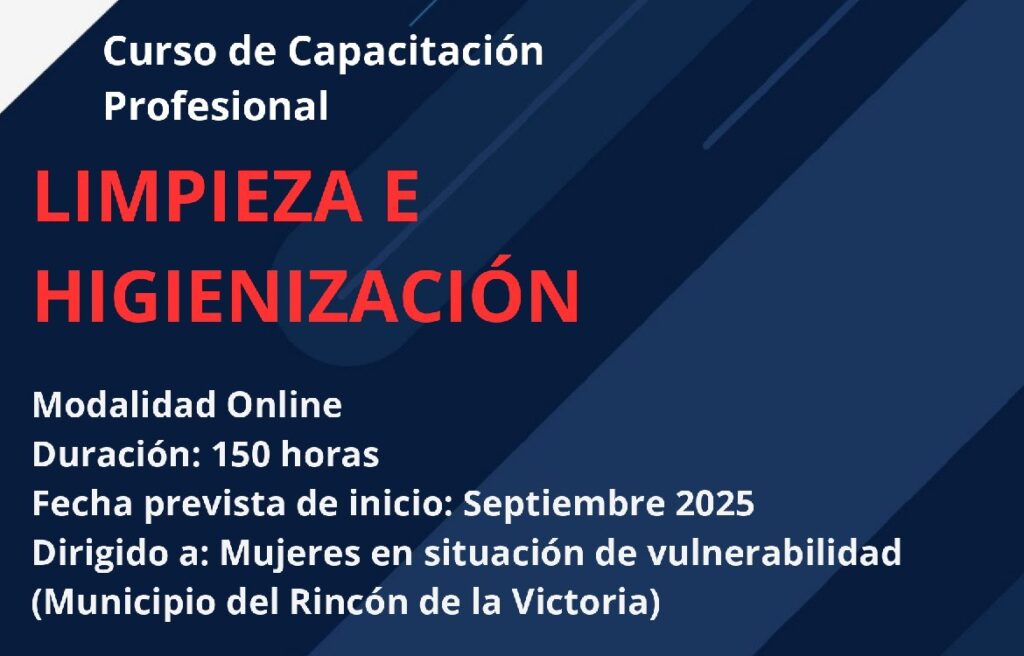 Curso de Capacitación Profesional

LIMPIEZA E HIGIENIZACIÓN

Modalidad Online
Duración: 150 horas
Fecha prevista de inicio: Septiembre 2025
Dirigido a: Mujeres en situación de vulnerabilidad (Municipio del Rincón de la Victoria)